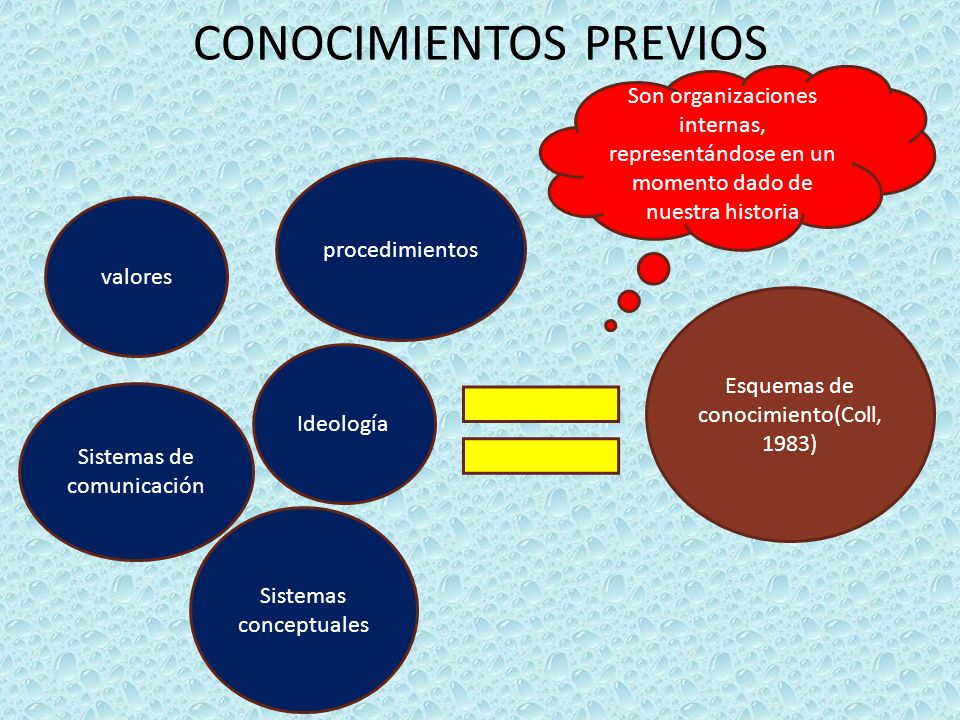 CONOCIMIENTOS PREVIOS

Son organizaciones internas, representándose en un momento dado de nuestra historia

valores

procedimientos

Ideología

Sistemas de comunicación

Sistemas conceptuales

Esquemas de conocimiento(Coll, 1983)